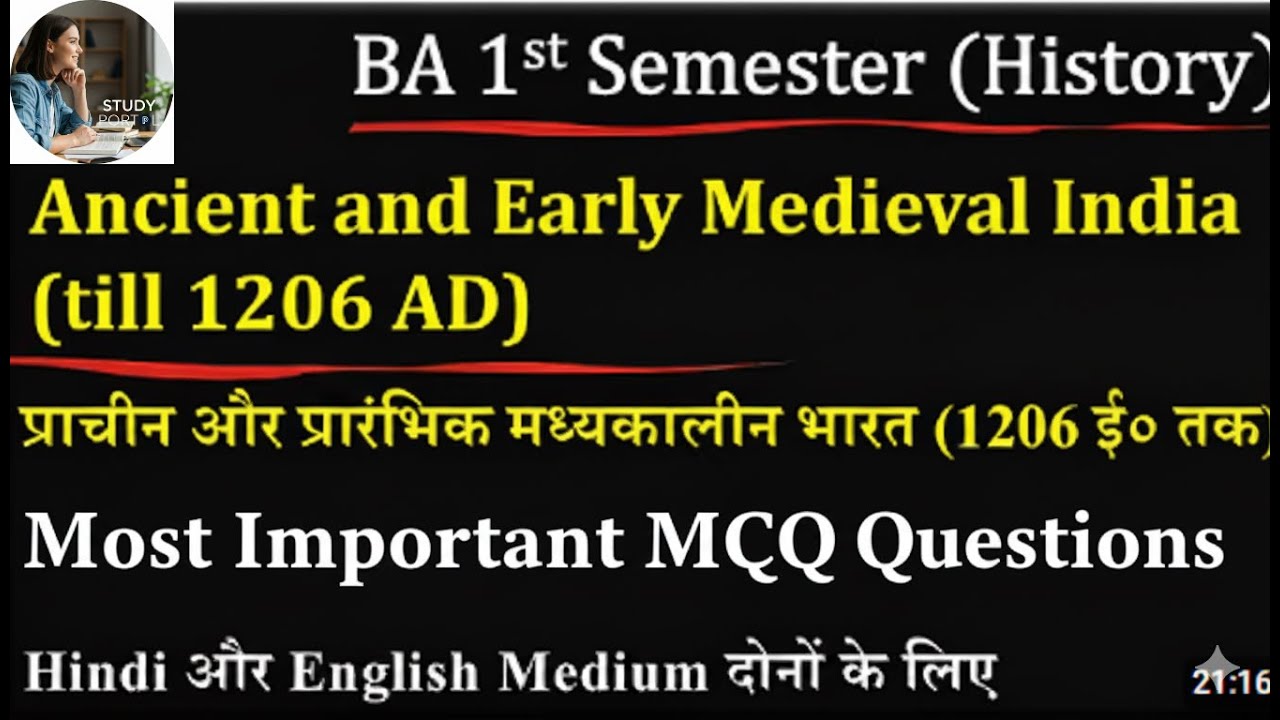 STUDY PORT

BA 1st Semester (History)

Ancient and Early Medieval India (till 1206 AD)

प्राचीन और प्रारंभिक मध्यकालीन भारत (1206 ई० तक)

Most Important MCQ Questions

Hindi और English Medium दोनों के लिए

21:16